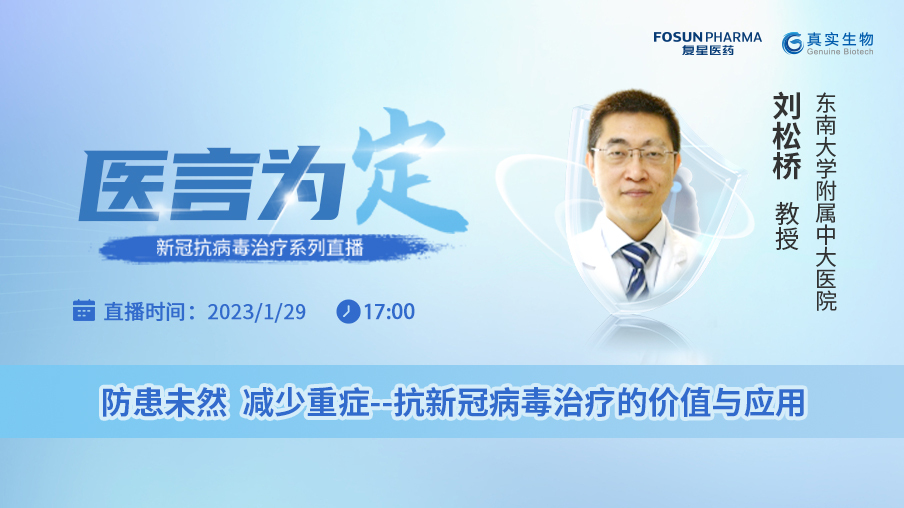 FOSUN PHARMA
复星医药

真实生物
Genuine Biotech

医言为定

新冠抗病毒治疗系列直播

直播时间：2023/1/29 17:00

刘松桥
教授

东南大学附属中大医院

防患未然 减少重症--抗新冠病毒治疗的价值与应用